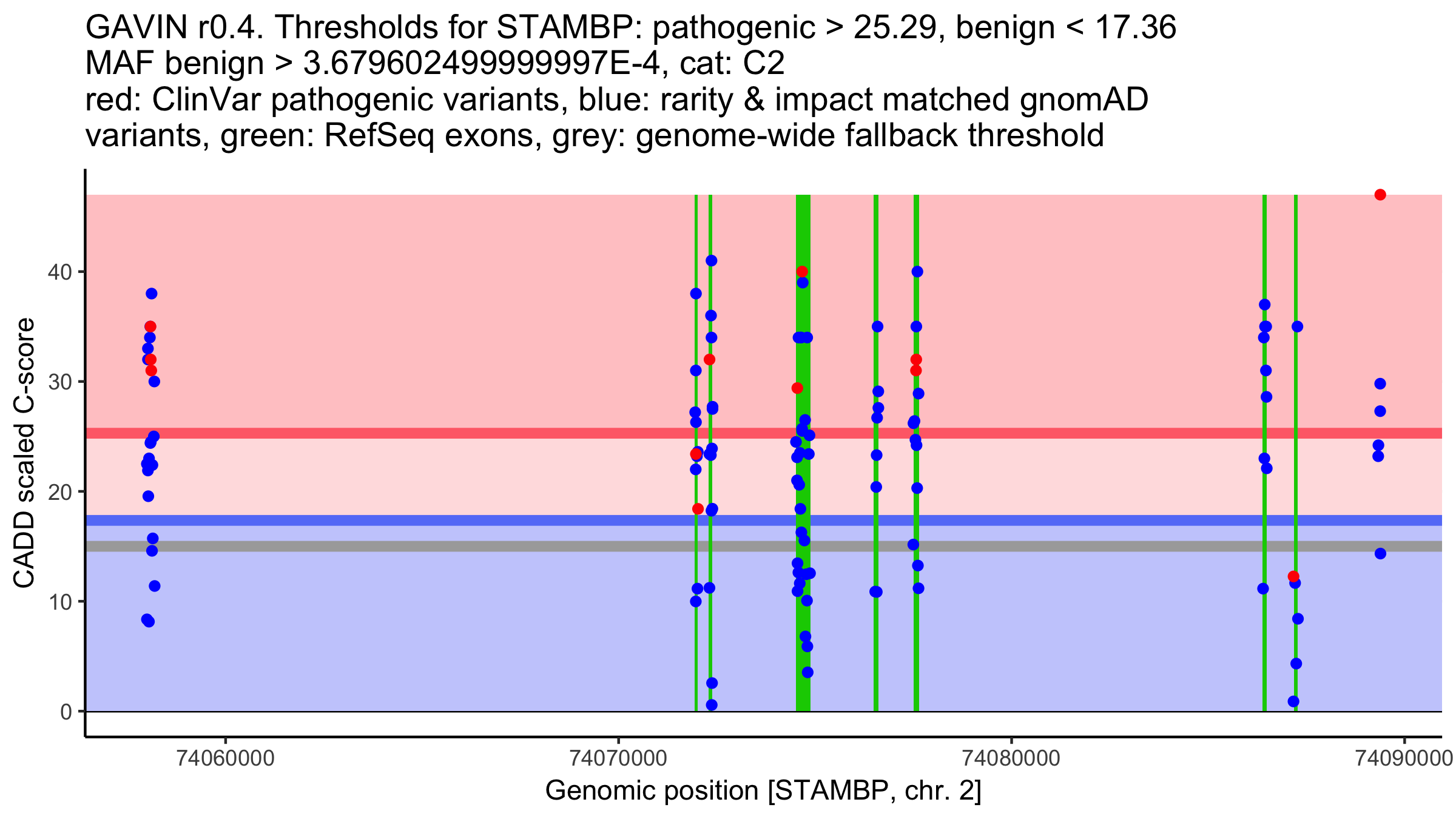 GAVIN r0.4. Thresholds for STAMBP: pathogenic > 25.29, benign < 17.36
MAF benign > 3.679602499999997E-4, cat: C2
red: ClinVar pathogenic variants, blue: rarity & impact matched gnomAD variants, green: RefSeq exons, grey: genome-wide fallback threshold

CADD scaled C-score

40
30
20
10
0

74060000
74070000
74080000
74090000

Genomic position [STAMBP, chr. 2]